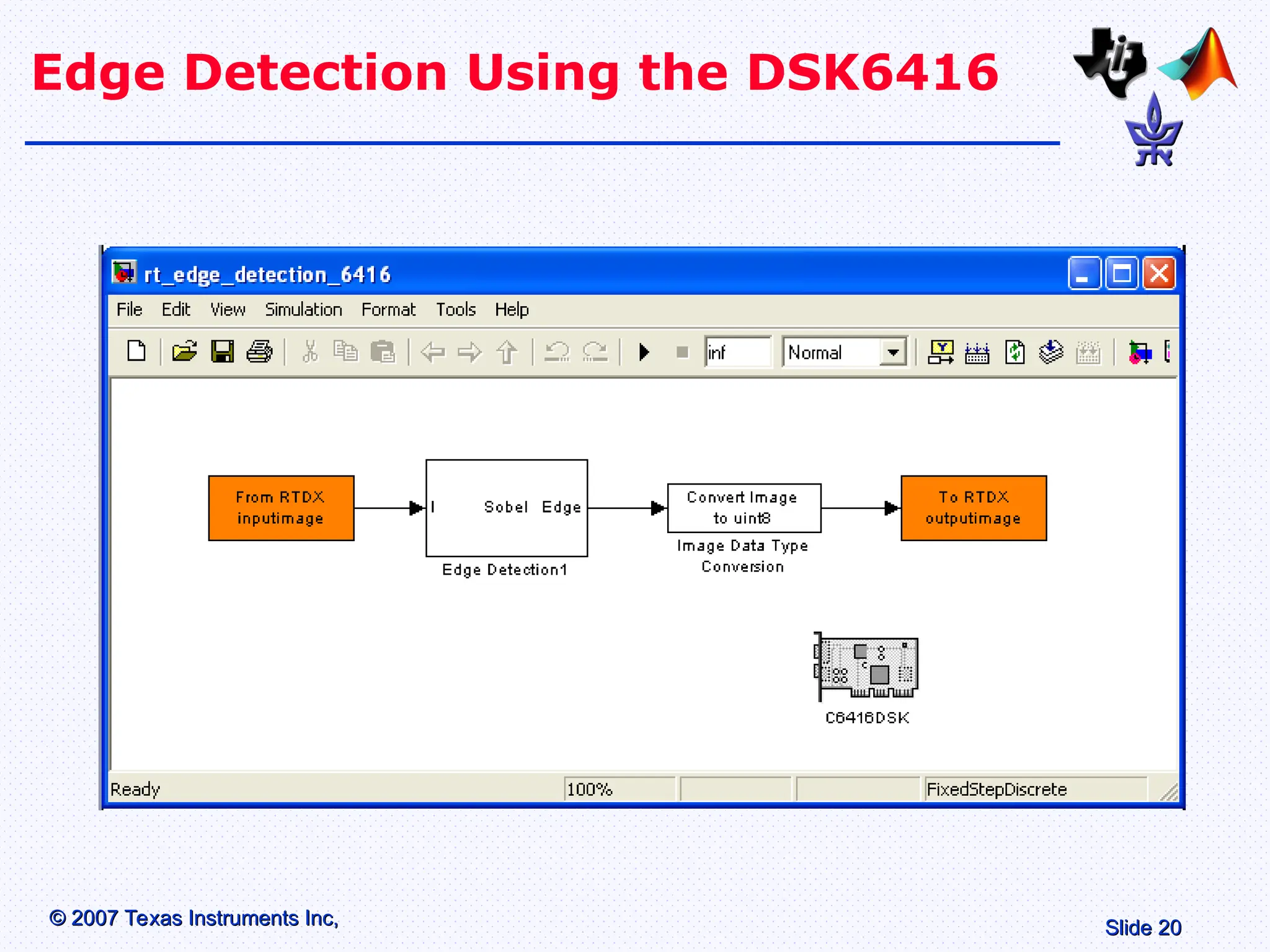 Edge Detection Using the DSK6416

rt_edge_detection_6416

File Edit View Simulation Format Tools Help

inf Normal

From RTDX inputimage

I Sobel Edge

Edge Detection1

Convert Image to uint8

Image Data Type Conversion

To RTDX outputimage

C6416DSK

Ready 100% FixedStepDiscrete

© 2007 Texas Instruments Inc,

Slide 20